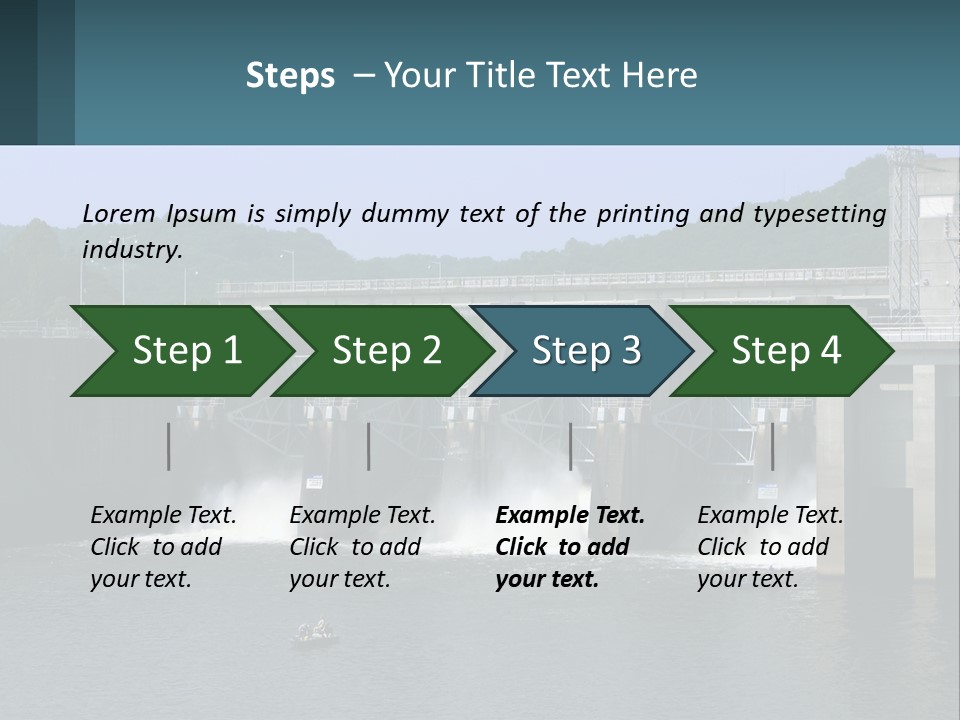 Steps – Your Title Text Here

Lorem Ipsum is simply dummy text of the printing and typesetting industry.

Step 1

Step 2

Step 3

Step 4

Example Text. Click to add your text.

Example Text. Click to add your text.

Example Text. Click to add your text.

Example Text. Click to add your text.